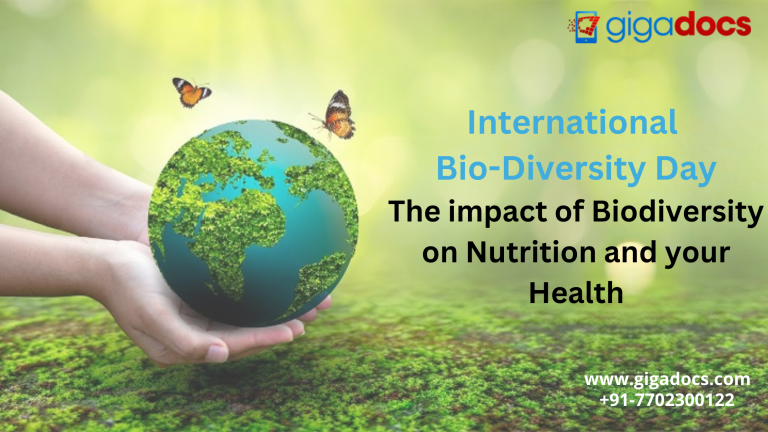 gigadocs

International Bio-Diversity Day

The impact of Biodiversity on Nutrition and your Health

www.gigadocs.com
+91-7702300122